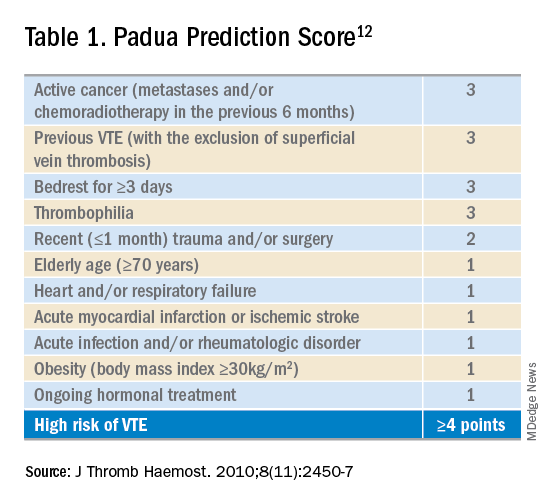 Table 1. Padua Prediction Score$^{12}$

| | |
|---|---|
| Active cancer (metastases and/or chemoradiotherapy in the previous 6 months) | 3 |
| Previous VTE (with the exclusion of superficial vein thrombosis) | 3 |
| Bedrest for ≥3 days | 3 |
| Thrombophilia | 3 |
| Recent (≤1 month) trauma and/or surgery | 2 |
| Elderly age (≥70 years) | 1 |
| Heart and/or respiratory failure | 1 |
| Acute myocardial infarction or ischemic stroke | 1 |
| Acute infection and/or rheumatologic disorder | 1 |
| Obesity (body mass index ≥30kg/m$^2$) | 1 |
| Ongoing hormonal treatment | 1 |
| High risk of VTE | ≥4 points |

MDedge News

Source: J Thromb Haemost. 2010;8(11):2450-7